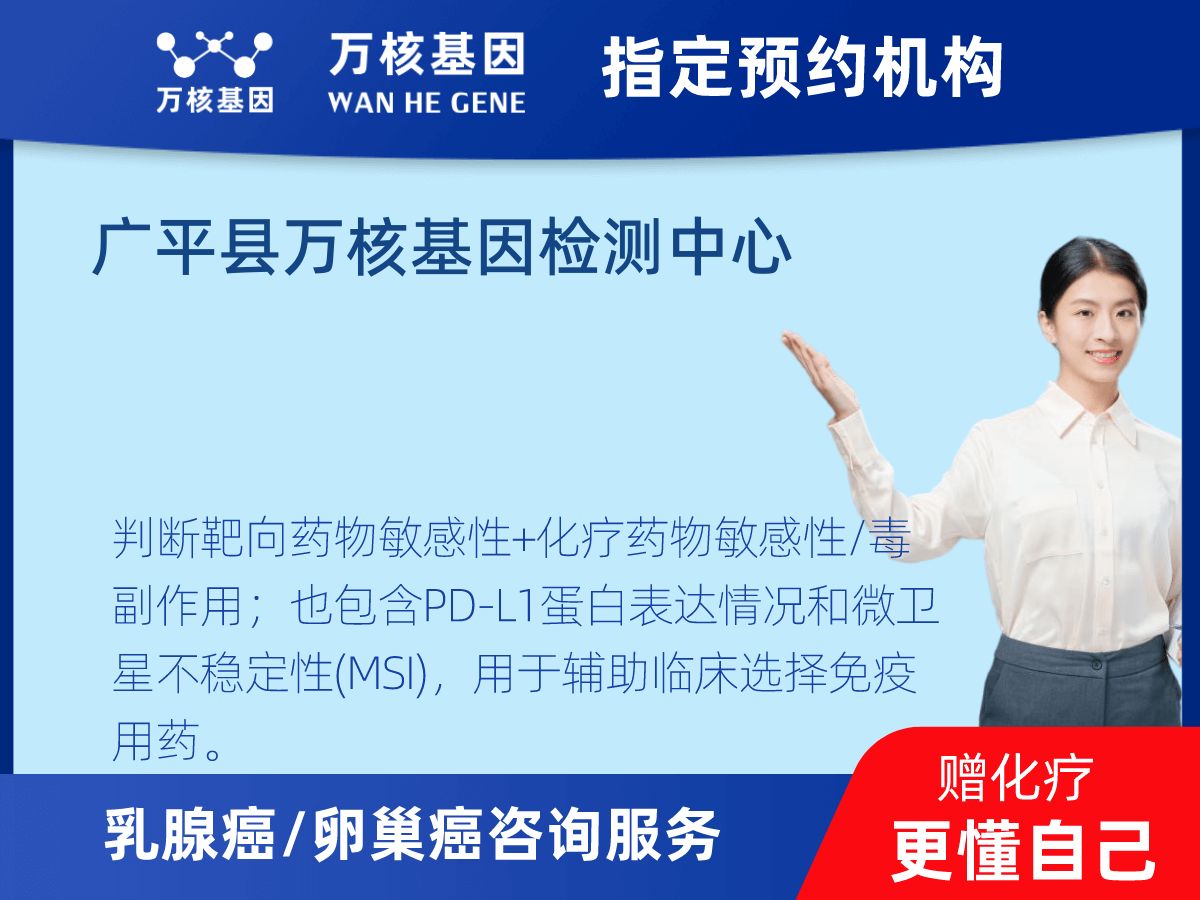 万核基因

万核基因
WAN HE GENE

指定预约机构

广平县万核基因检测中心

判断靶向药物敏感性+化疗药物敏感性/毒副作用；也包含PD-L1蛋白表达情况和微卫星不稳定性(MSI)，用于辅助临床选择免疫用药。

乳腺癌/卵巢癌咨询服务

赠化疗
更懂自己